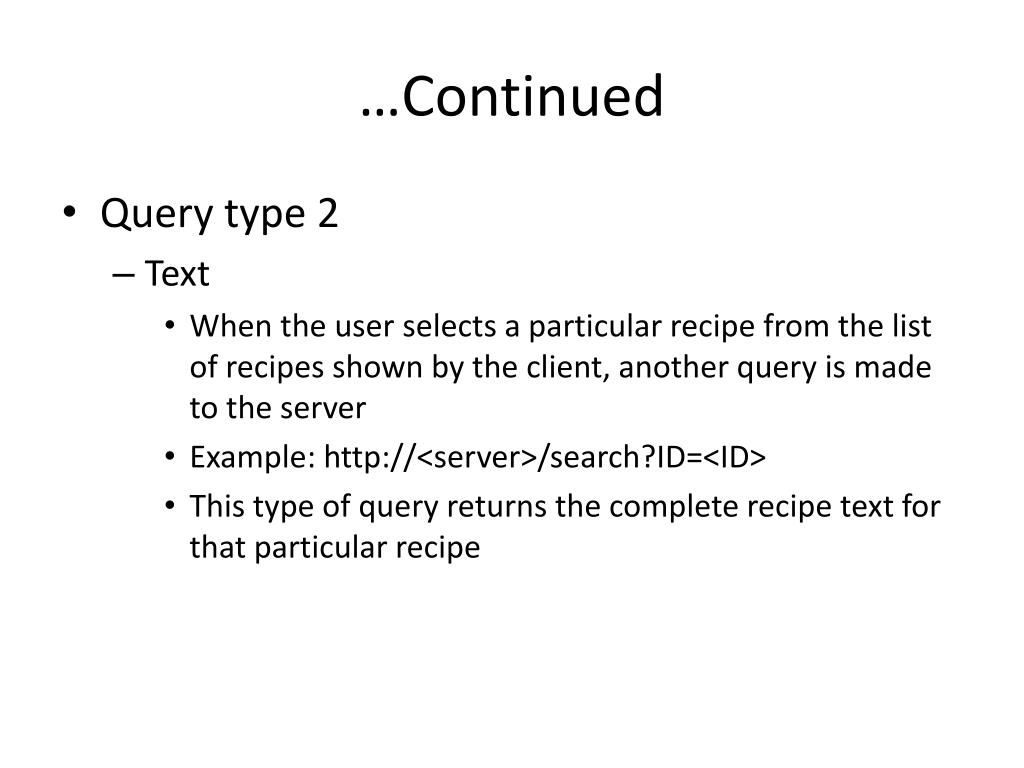 …Continued

• Query type 2
– Text
• When the user selects a particular recipe from the list of recipes shown by the client, another query is made to the server
• Example: http://<server>/search?ID=<ID>
• This type of query returns the complete recipe text for that particular recipe